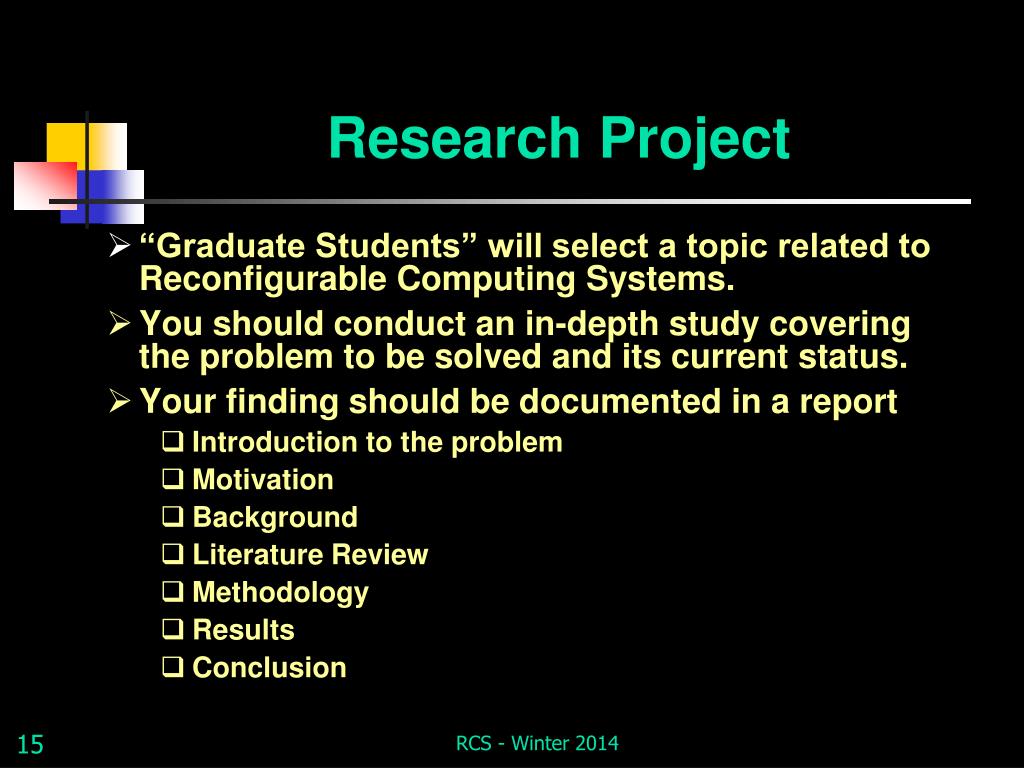 Research Project

➢ “Graduate Students” will select a topic related to Reconfigurable Computing Systems.

➢ You should conduct an in-depth study covering the problem to be solved and its current status.

➢ Your finding should be documented in a report

❑ Introduction to the problem
❑ Motivation
❑ Background
❑ Literature Review
❑ Methodology
❑ Results
❑ Conclusion

15

RCS - Winter 2014